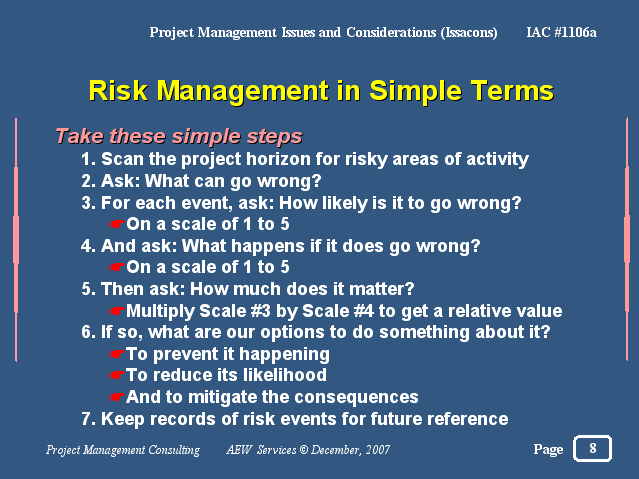 Project Management Issues and Considerations (Issacons) IAC #1106a

Risk Management in Simple Terms

Take these simple steps

1. Scan the project horizon for risky areas of activity
2. Ask: What can go wrong?
3. For each event, ask: How likely is it to go wrong?
☛On a scale of 1 to 5
4. And ask: What happens if it does go wrong?
☛On a scale of 1 to 5
5. Then ask: How much does it matter?
☛Multiply Scale #3 by Scale #4 to get a relative value
6. If so, what are our options to do something about it?
☛To prevent it happening
☛To reduce its likelihood
☛And to mitigate the consequences
7. Keep records of risk events for future reference

Project Management Consulting AEW Services © December, 2007 Page 8